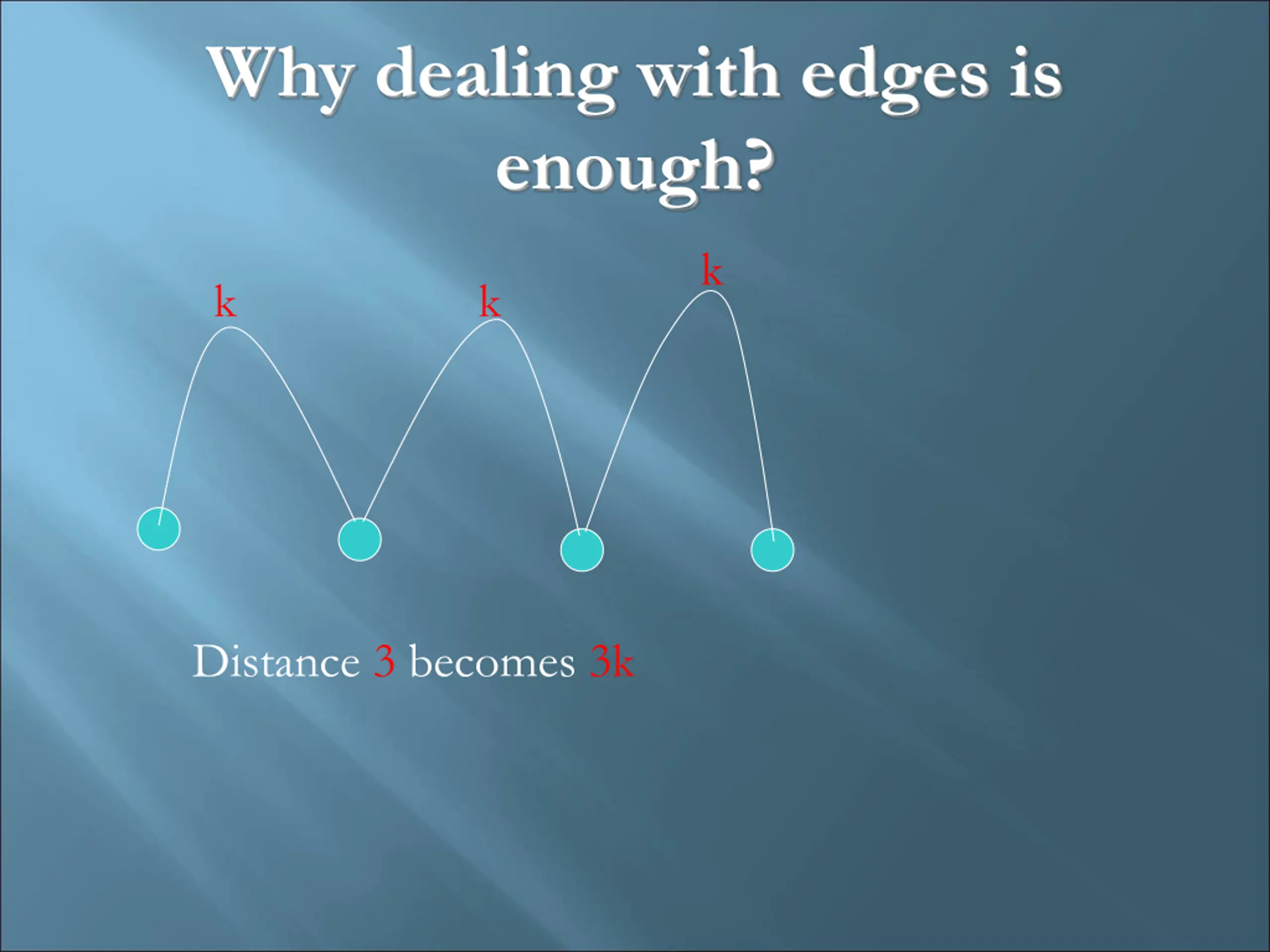 Why dealing with edges is enough?

k k k

Distance 3 becomes 3k